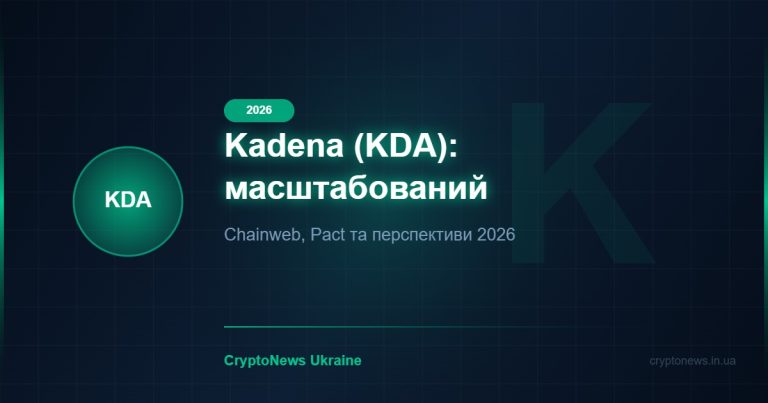 KDA

2026

Kadena (KDA): масштабований

Chainweb, Pact та перспективи 2026

K

CryptoNews Ukraine

cryptonews.in.ua